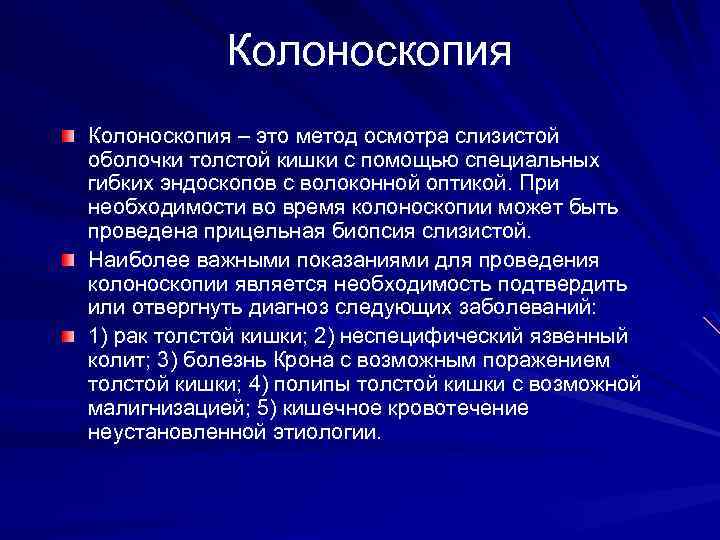 Колоноскопия

Колоноскопия – это метод осмотра слизистой оболочки толстой кишки с помощью специальных гибких эндоскопов с волоконной оптикой. При необходимости во время колоноскопии может быть проведена прицельная биопсия слизистой.

Наиболее важными показаниями для проведения колоноскопии является необходимость подтвердить или отвергнуть диагноз следующих заболеваний:

1) рак толстой кишки; 2) неспецифический язвенный колит; 3) болезнь Крона с возможным поражением толстой кишки; 4) полипы толстой кишки с возможной малигнизацией; 5) кишечное кровотечение неустановленной этиологии.